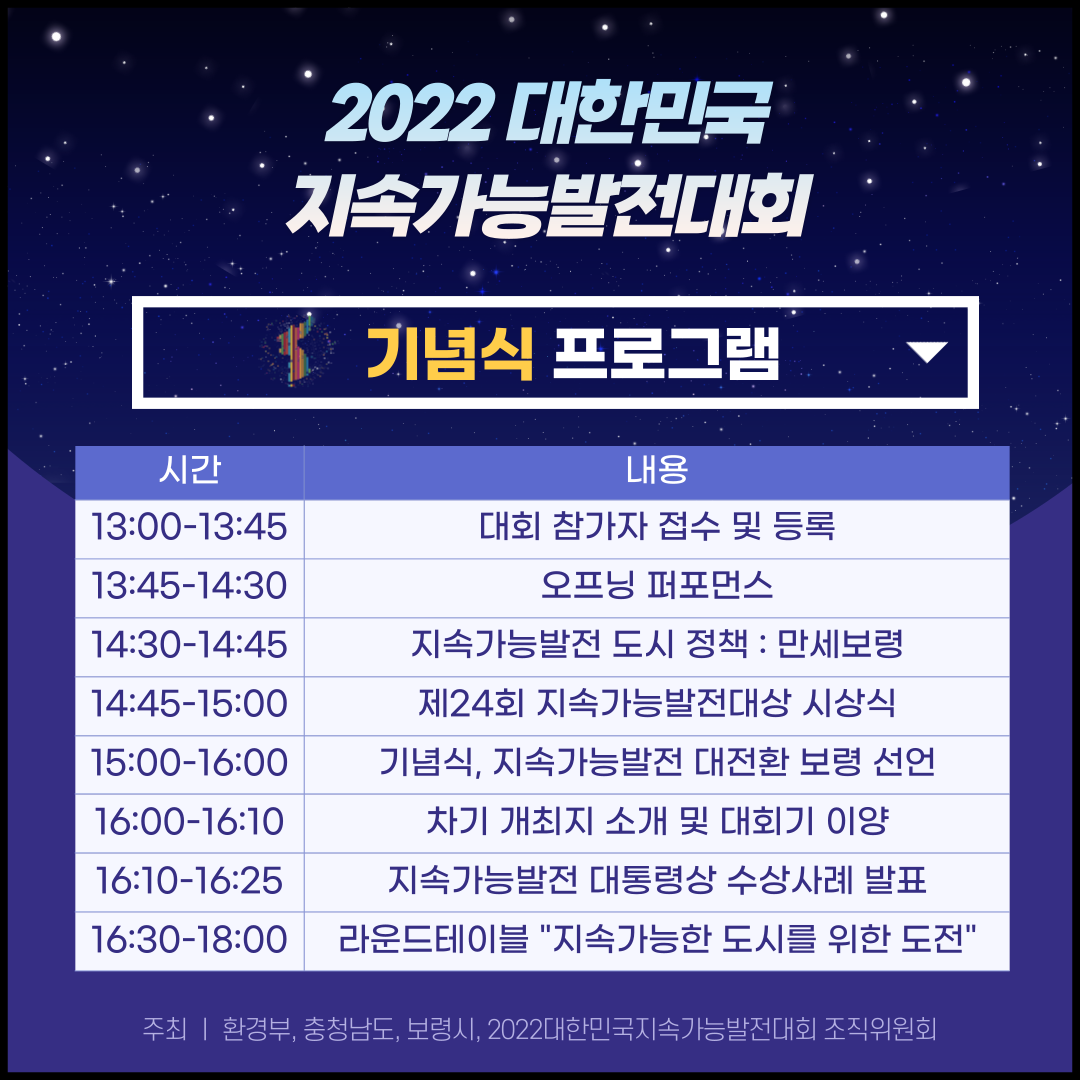 2022 대한민국
지속가능발전대회

기념식 프로그램

| 시간 | 내용 |
|---|---|
| 13:00-13:45 | 대회 참가자 접수 및 등록 |
| 13:45-14:30 | 오프닝 퍼포먼스 |
| 14:30-14:45 | 지속가능발전 도시 정책 : 만세보령 |
| 14:45-15:00 | 제24회 지속가능발전대상 시상식 |
| 15:00-16:00 | 기념식, 지속가능발전 대전환 보령 선언 |
| 16:00-16:10 | 차기 개최지 소개 및 대회기 이양 |
| 16:10-16:25 | 지속가능발전 대통령상 수상사례 발표 |
| 16:30-18:00 | 라운드테이블 "지속가능한 도시를 위한 도전" |

주최 | 환경부, 충청남도, 보령시, 2022대한민국지속가능발전대회 조직위원회